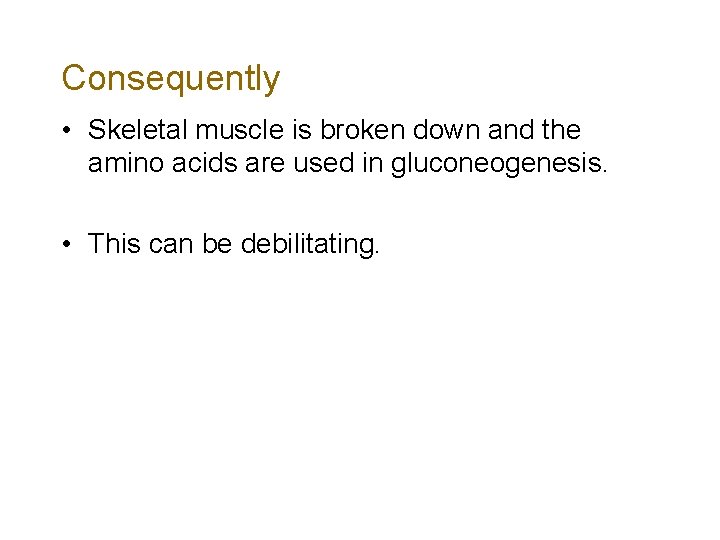 Consequently

• Skeletal muscle is broken down and the amino acids are used in gluconeogenesis.

• This can be debilitating.